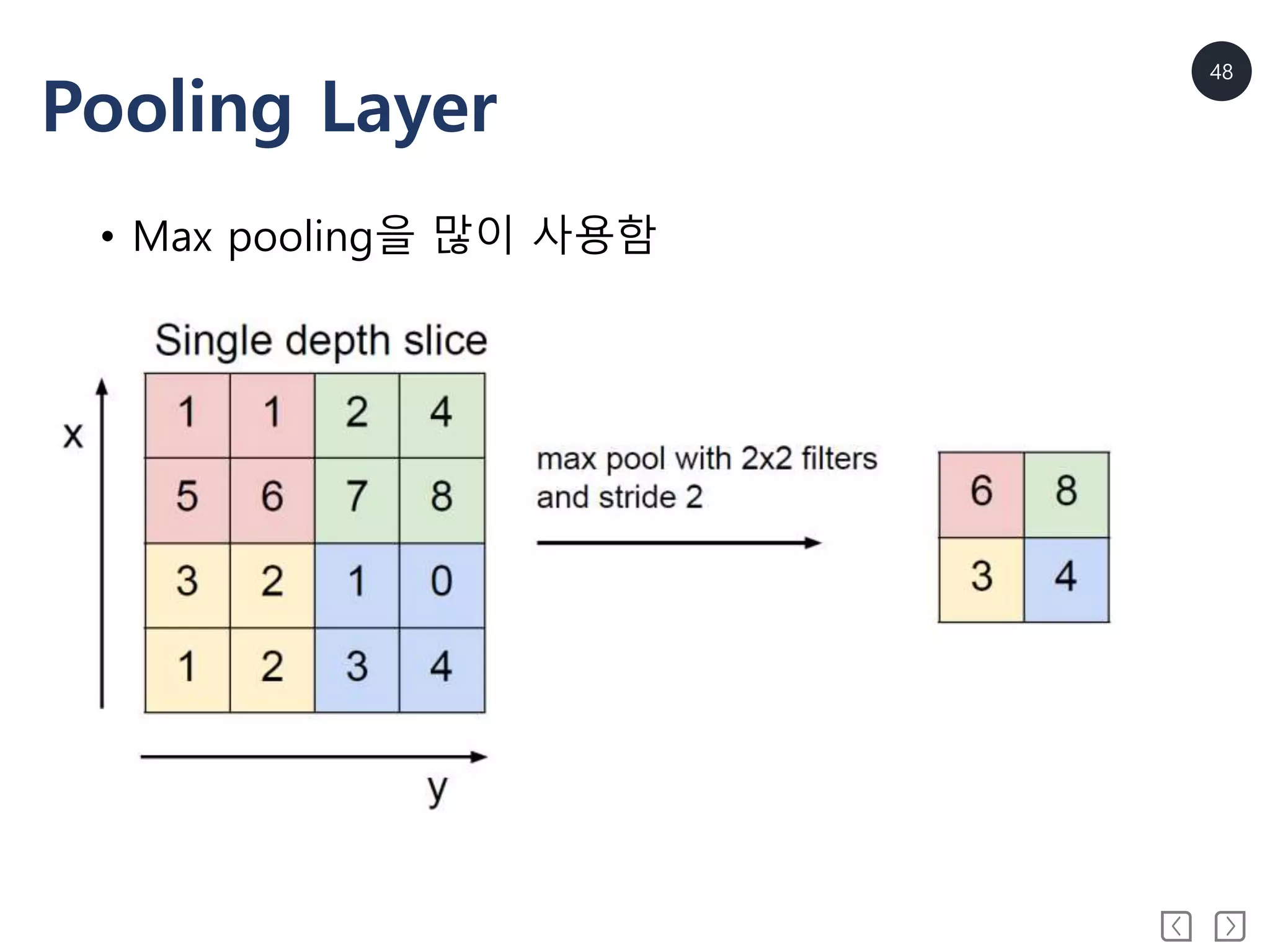 Pooling Layer

48

• Max pooling을 많이 사용함

Single depth slice

x

| 1 | 1 | 2 | 4 |
|---|---|---|---|
| 5 | 6 | 7 | 8 |
| 3 | 2 | 1 | 0 |
| 1 | 2 | 3 | 4 |

y

max pool with 2x2 filters and stride 2

| 6 | 8 |
|---|---|
| 3 | 4 |